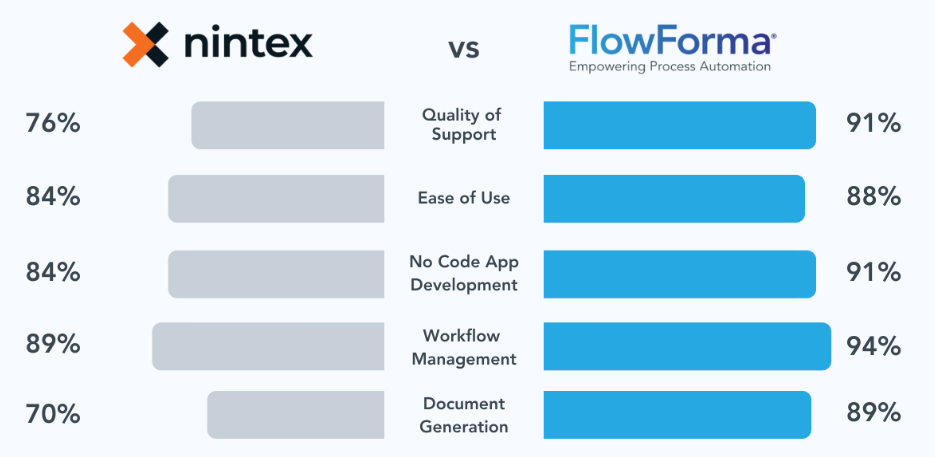 nintex

vs

FlowForma®
Empowering Process Automation

76%
Quality of Support
91%

84%
Ease of Use
88%

84%
No Code App Development
91%

89%
Workflow Management
94%

70%
Document Generation
89%